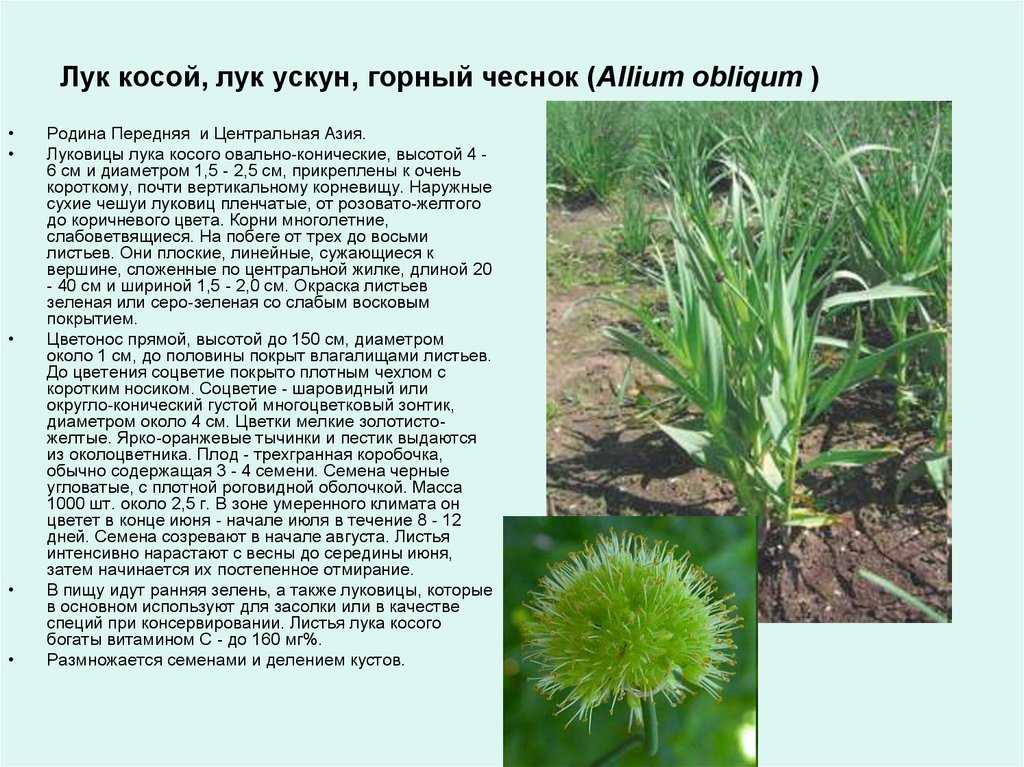 Лук косой, лук ускун, горный чеснок (Allium obliqum )

• Родина Передняя и Центральная Азия.
• Луковицы лука косого овально-конические, высотой 4 - 6 см и диаметром 1,5 - 2,5 см, прикреплены к очень короткому, почти вертикальному корневищу. Наружные сухие чешуи луковиц пленчатые, от розовато-желтого до коричневого цвета. Корни многолетние, слабоветвящиеся. На побеге от трех до восьми листьев. Они плоские, линейные, сужающиеся к вершине, сложенные по центральной жилке, длиной 20 - 40 см и шириной 1,5 - 2,0 см. Окраска листьев зеленая или серо-зеленая со слабым восковым покрытием.
• Цветонос прямой, высотой до 150 см, диаметром около 1 см, до половины покрыт влагалищами листьев. До цветения соцветие покрыто плотным чехлом с коротким носиком. Соцветие - шаровидный или округло-конический густой многоцветковый зонтик, диаметром около 4 см. Цветки мелкие золотисто-желтые. Ярко-оранжевые тычинки и пестик выдаются из околоцветника. Плод - трехгранная коробочка, обычно содержащая 3 - 4 семени. Семена черные угловатые, с плотной роговидной оболочкой. Масса 1000 шт. около 2,5 г. В зоне умеренного климата он цветет в конце июня - начале июля в течение 8 - 12 дней. Семена созревают в начале августа. Листья интенсивно нарастают с весны до середины июня, затем начинается их постепенное отмирание.
• В пищу идут ранняя зелень, а также луковицы, которые в основном используют для засолки или в качестве специй при консервировании. Листья лука косого богаты витамином С - до 160 мг%.
• Размножается семенами и делением кустов.